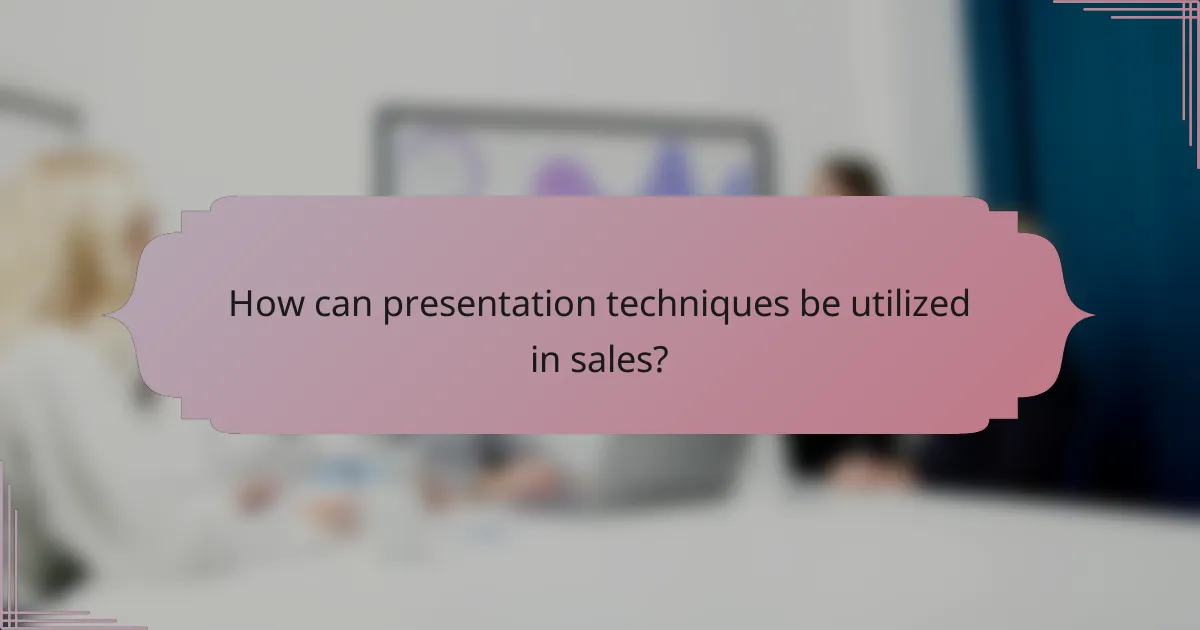 How can presentation techniques be utilized in sales?